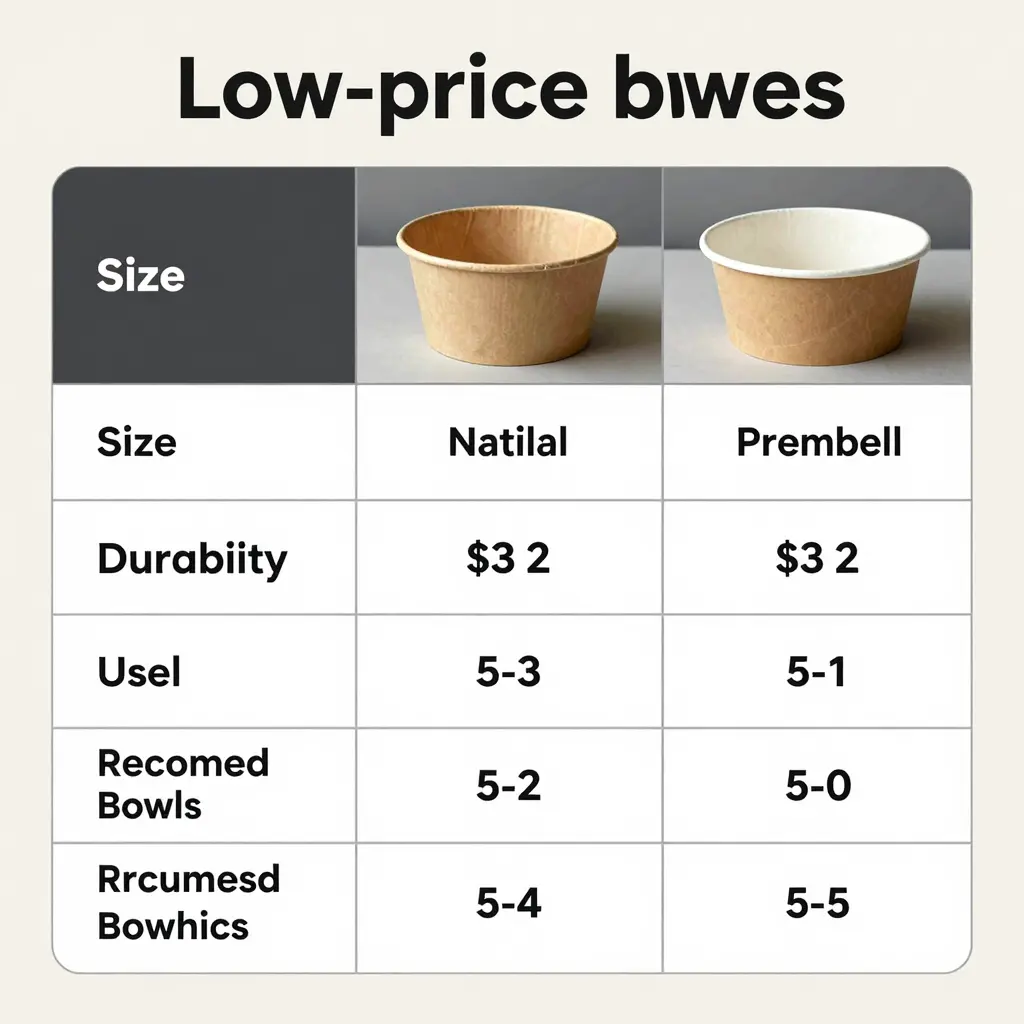 Low-price biwes

| Size | | |
|---|---|---|
| Size | Natilal | Prembell |
| Durabiity | \$3 2 | \$3 2 |
| Usel | 5-3 | 5-1 |
| Recomed Bowls | 5-2 | 5-0 |
| Rrcumesd Bowhics | 5-4 | 5-5 |